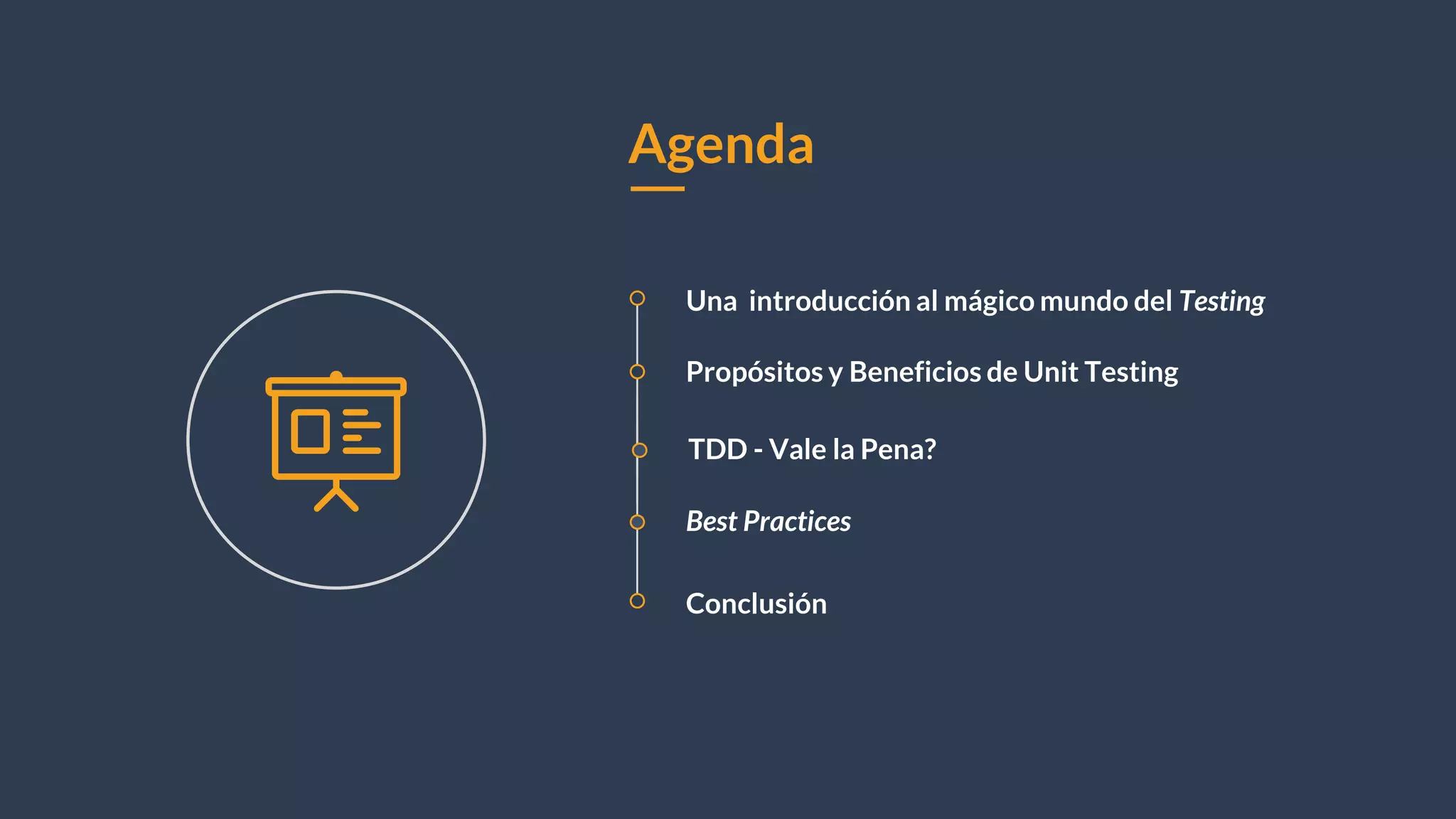 Agenda

Una introducción al mágico mundo del Testing

Propósitos y Beneficios de Unit Testing

TDD - Vale la Pena?

Best Practices

Conclusión